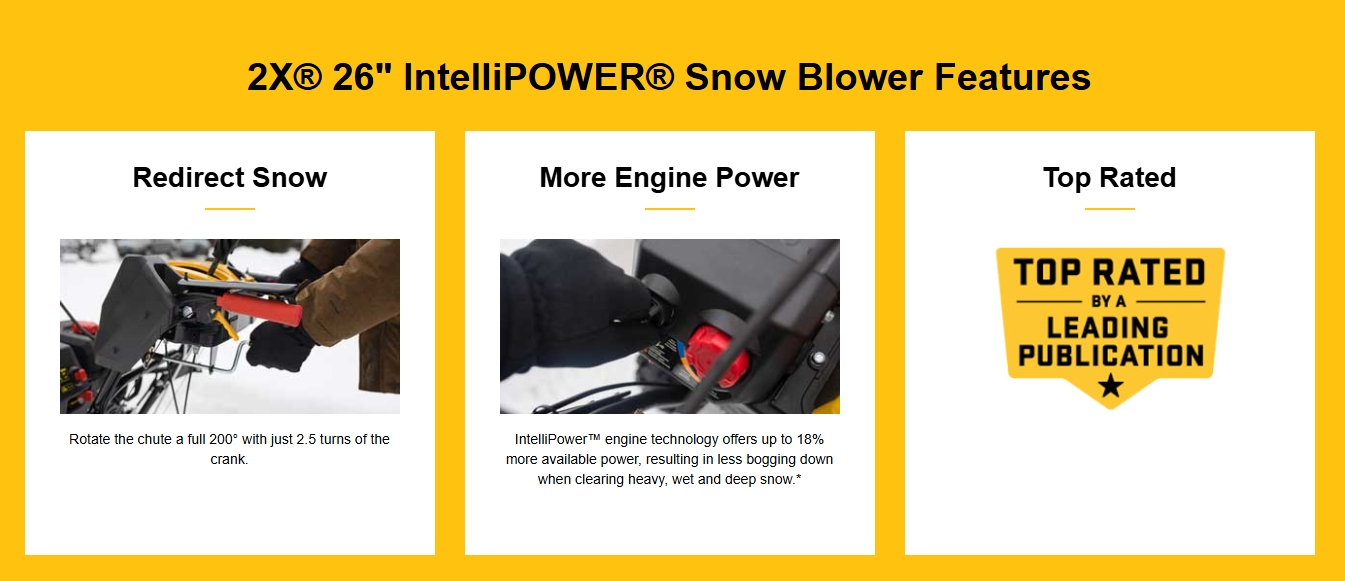 2X® 26" IntelliPOWER® Snow Blower Features

Redirect Snow

Rotate the chute a full 200° with just 2.5 turns of the crank.

More Engine Power

IntelliPower™ engine technology offers up to 18% more available power, resulting in less bogging down when clearing heavy, wet and deep snow.*

Top Rated

TOP RATED
BY A
LEADING
PUBLICATION